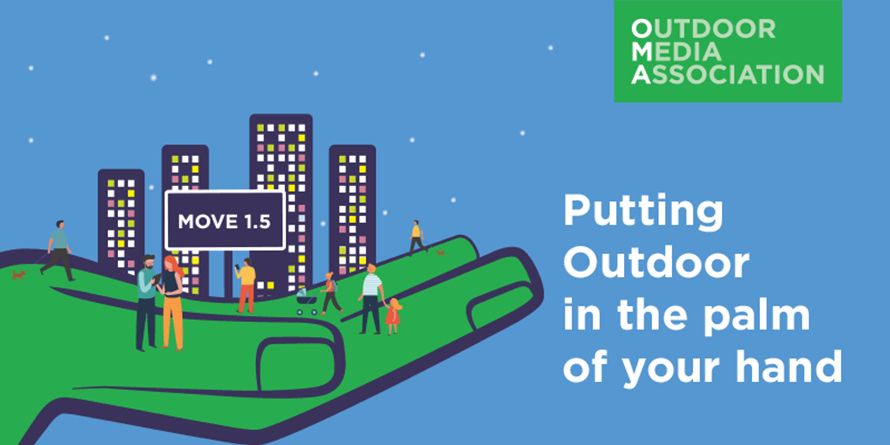 OUTDOOR
MEDIA
ASSOCIATION

MOVE 1.5

Putting Outdoor in the palm of your hand